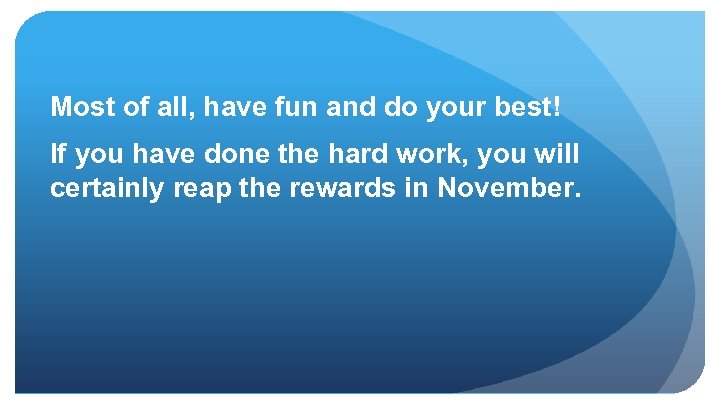 Most of all, have fun and do your best!

If you have done the hard work, you will certainly reap the rewards in November.